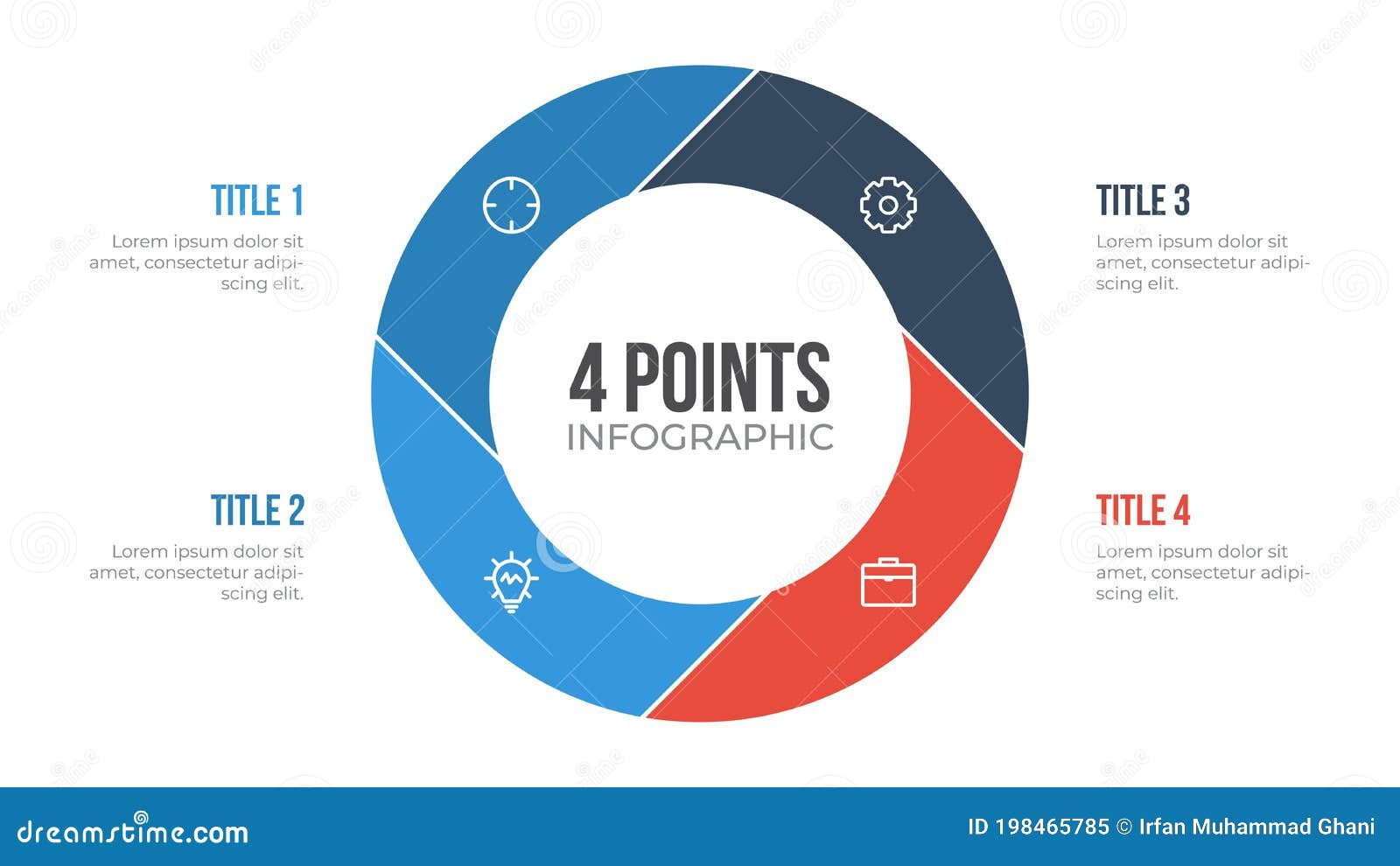 TITLE 1

Lorem ipsum dolor sit amet, consectetur adipiscing elit.

TITLE 2

Lorem ipsum dolor sit amet, consectetur adipiscing elit.

4 POINTS
INFOGRAPHIC

TITLE 3

Lorem ipsum dolor sit amet, consectetur adipiscing elit.

TITLE 4

Lorem ipsum dolor sit amet, consectetur adipiscing elit.

dreamstime.com

ID 198465785 © Irfan Muhammad Ghani